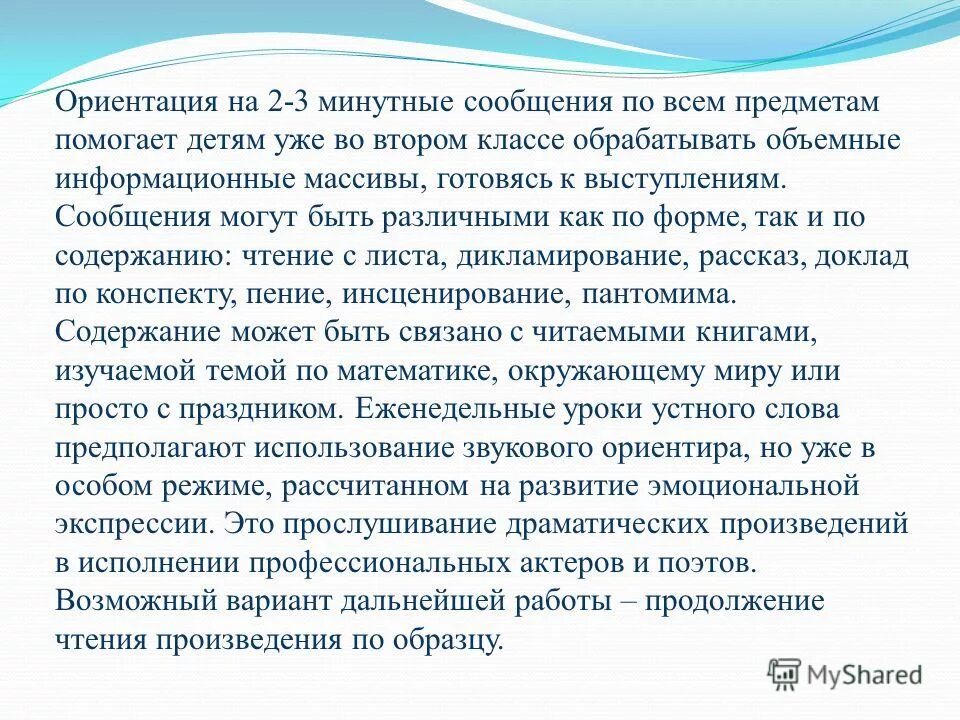 Ориентация на 2-3 минутные сообщения по всем предметам помогает детям уже во втором классе обрабатывать объемные информационные массивы, готовясь к выступлениям. Сообщения могут быть различными как по форме, так и по содержанию: чтение с листа, дикламирование, рассказ, доклад по конспекту, пение, инсценирование, пантомима. Содержание может быть связано с читаемыми книгами, изучаемой темой по математике, окружающему миру или просто с праздником. Еженедельные уроки устного слова предполагают использование звукового ориентира, но уже в особом режиме, рассчитанном на развитие эмоциональной экспрессии. Это прослушивание драматических произведений в исполнении профессиональных актеров и поэтов. Возможный вариант дальнейшей работы – продолжение чтения произведения по образцу.

MyShared